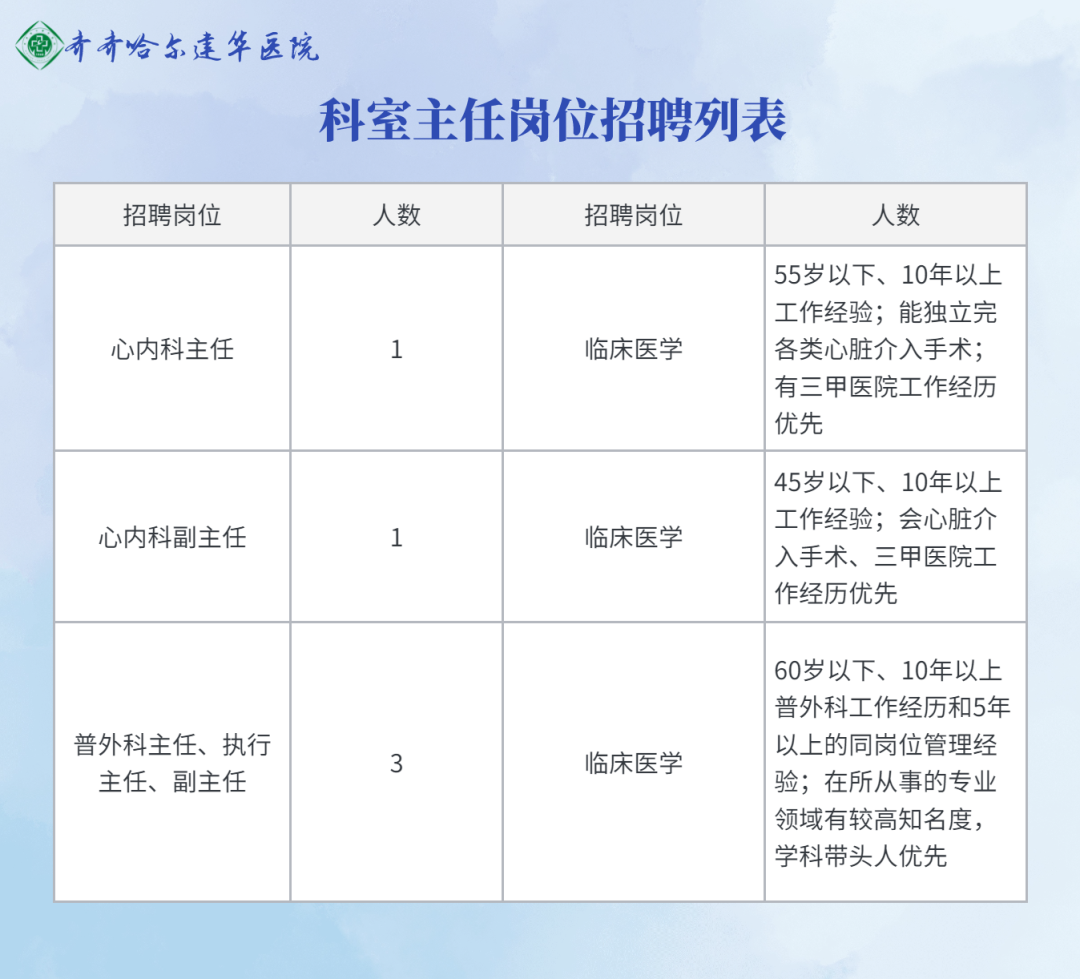 齐齐哈尔建华医院

科室主任岗位招聘列表

| 招聘岗位 | 人数 | 招聘岗位 | 人数 |
|---|---|---|---|
| 心内科主任 | 1 | 临床医学 | 55岁以下、10年以上工作经验；能独立完各类心脏介入手术；有三甲医院工作经历优先 |
| 心内科副主任 | 1 | 临床医学 | 45岁以下、10年以上工作经验；会心脏介入手术、三甲医院工作经历优先 |
| 普外科主任、执行主任、副主任 | 3 | 临床医学 | 60岁以下、10年以上普外科工作经历和5年以上的同岗位管理经验；在所从事的专业领域有较高知名度，学科带头人优先 |